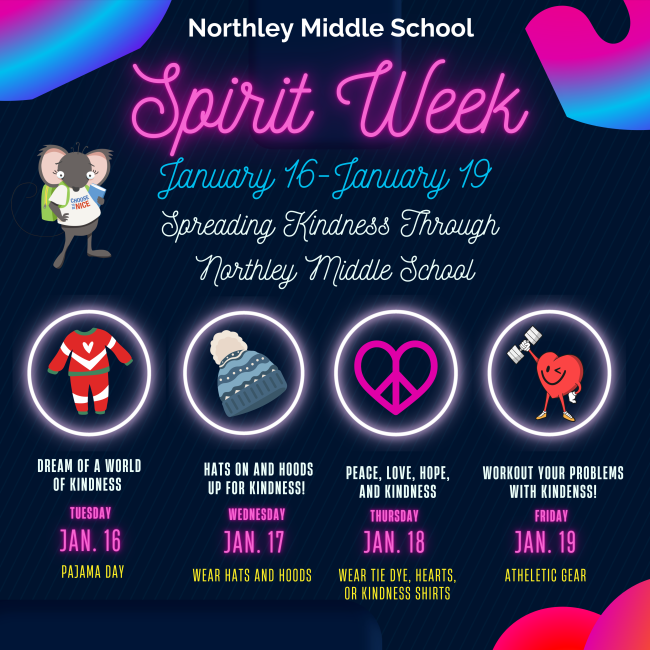 Northley Middle School

Spirit Week

January 16-January 19

Spreading Kindness Through Northley Middle School

CHOOSE TO BE NICE

DREAM OF A WORLD OF KINDNESS

TUESDAY

JAN. 16

PAJAMA DAY

HATS ON AND HOODS UP FOR KINDNESS!

WEDNESDAY

JAN. 17

WEAR HATS AND HOODS

PEACE, LOVE, HOPE, AND KINDNESS

THURSDAY

JAN. 18

WEAR TIE DYE, HEARTS, OR KINDNESS SHIRTS

WORKOUT YOUR PROBLEMS WITH KINDENSS!

FRIDAY

JAN. 19

ATHELETIC GEAR